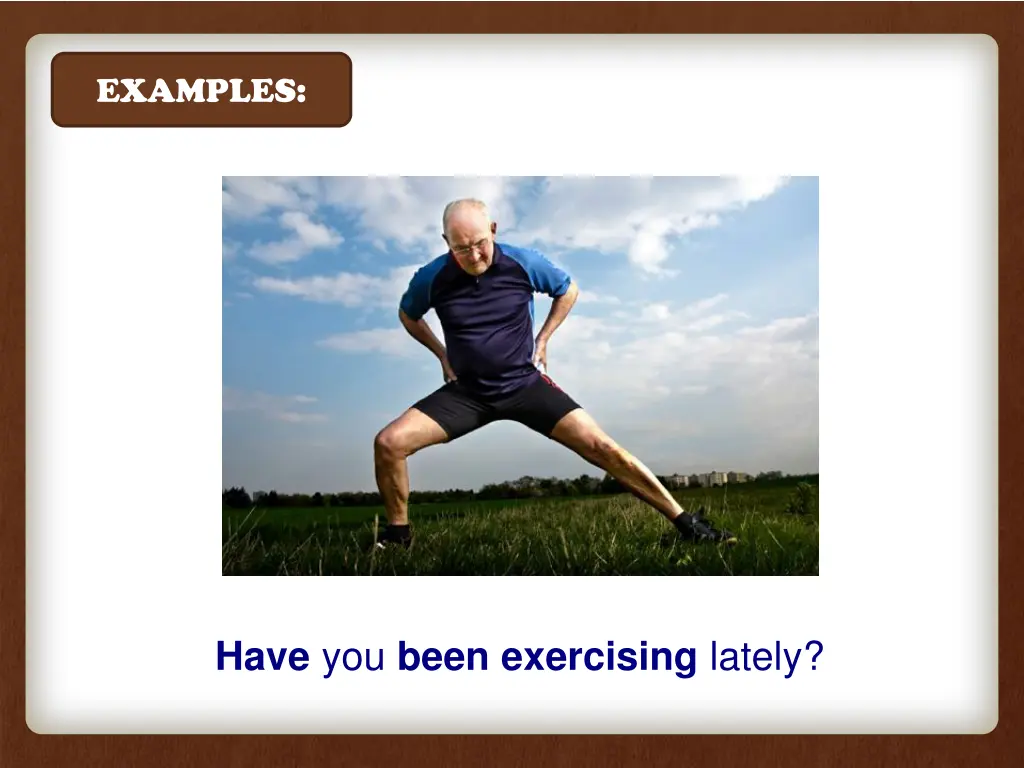 EXAMPLES:

Have you been exercising lately?